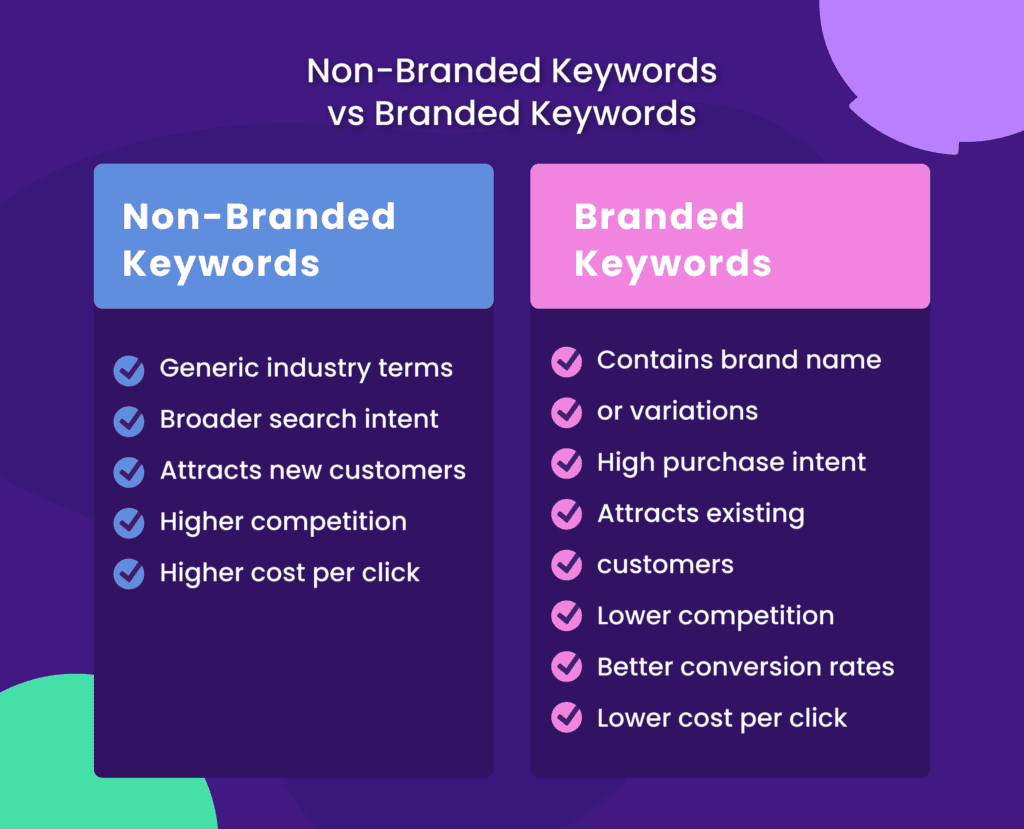 Non-Branded Keywords vs Branded Keywords

Non-Branded Keywords

Generic industry terms
Broader search intent
Attracts new customers
Higher competition
Higher cost per click

Branded Keywords

Contains brand name
or variations
High purchase intent
Attracts existing
customers
Lower competition
Better conversion rates
Lower cost per click